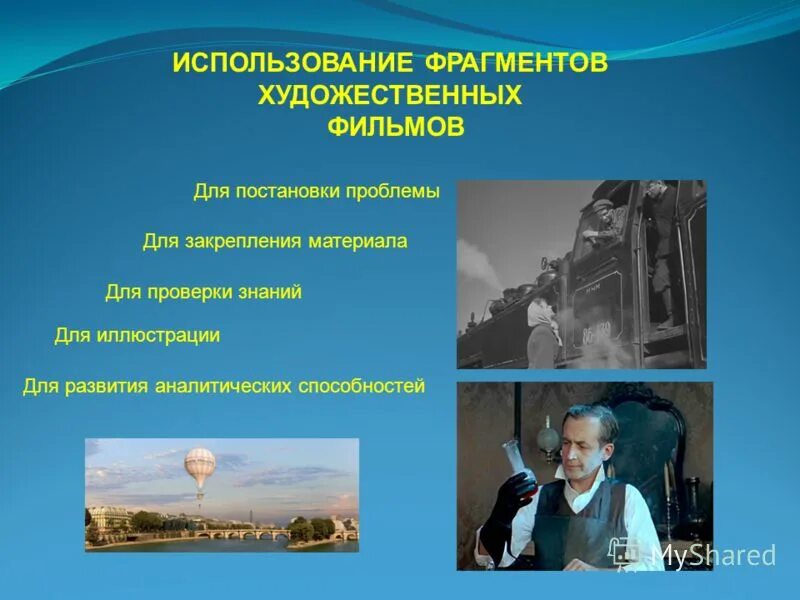 ИСПОЛЬЗОВАНИЕ ФРАГМЕНТОВ ХУДОЖЕСТВЕННЫХ ФИЛЬМОВ

Для постановки проблемы

Для закрепления материала

Для проверки знаний

Для иллюстрации

Для развития аналитических способностей

MyShared